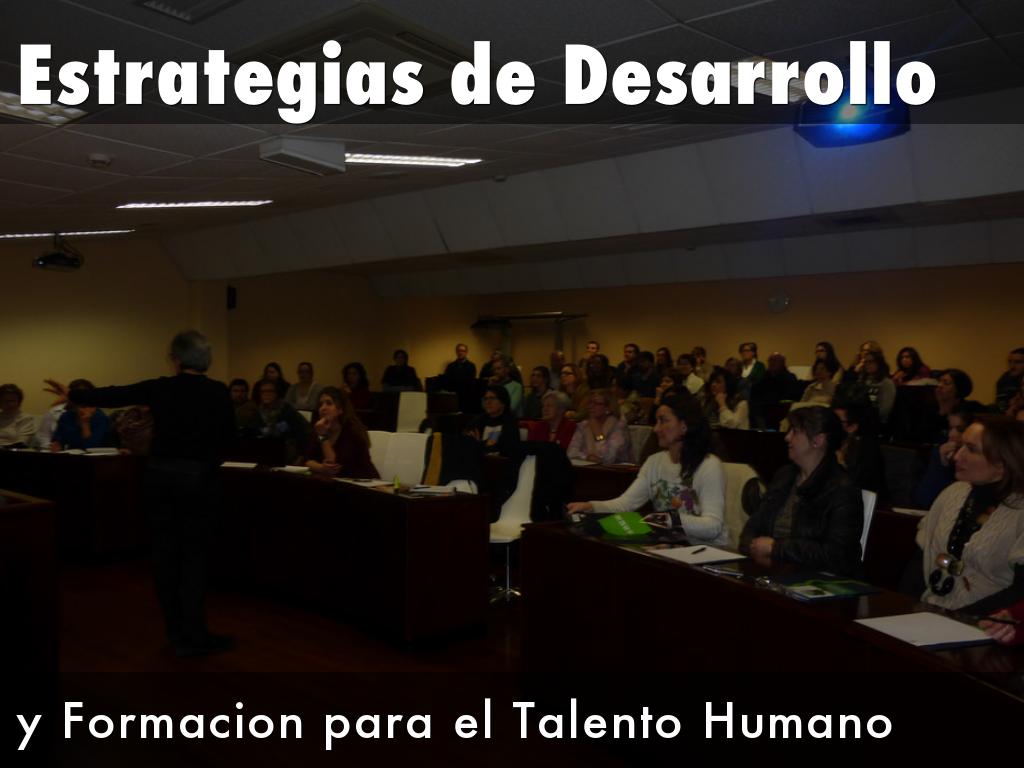 Estrategias de Desarrollo

y Formacion para el Talento Humano